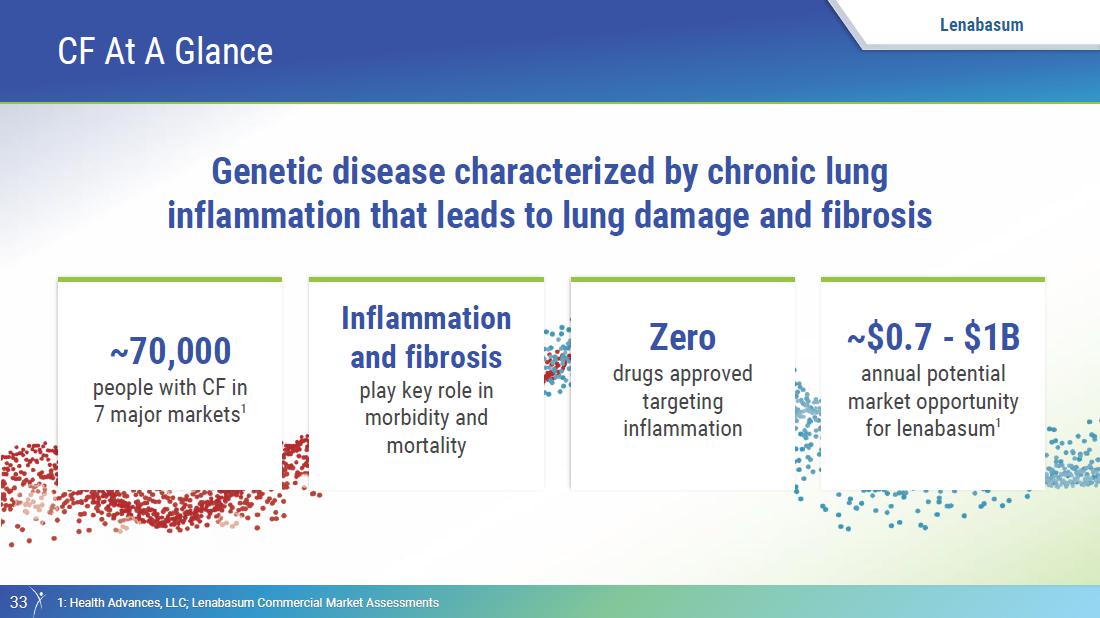 CF At A Glance

Lenabasum

Genetic disease characterized by chronic lung inflammation that leads to lung damage and fibrosis

~70,000
people with CF in 7 major markets$^1$

Inflammation and fibrosis
play key role in morbidity and mortality

Zero
drugs approved targeting inflammation

~\$0.7 - \$1B
annual potential market opportunity for lenabasum$^1$

33

1: Health Advances, LLC; Lenabasum Commercial Market Assessments